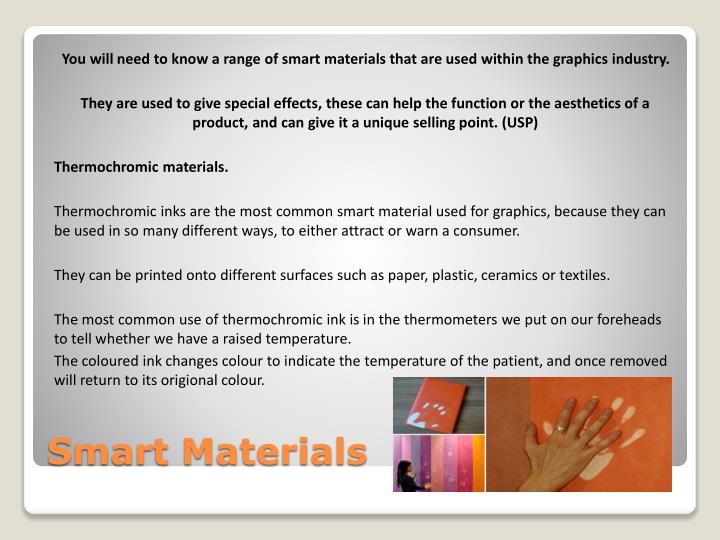 You will need to know a range of smart materials that are used within the graphics industry.

They are used to give special effects, these can help the function or the aesthetics of a product, and can give it a unique selling point. (USP)

Thermochromic materials.

Thermochromic inks are the most common smart material used for graphics, because they can be used in so many different ways, to either attract or warn a consumer.

They can be printed onto different surfaces such as paper, plastic, ceramics or textiles.

The most common use of thermochromic ink is in the thermometers we put on our foreheads to tell whether we have a raised temperature.

The coloured ink changes colour to indicate the temperature of the patient, and once removed will return to its origional colour.

Smart Materials